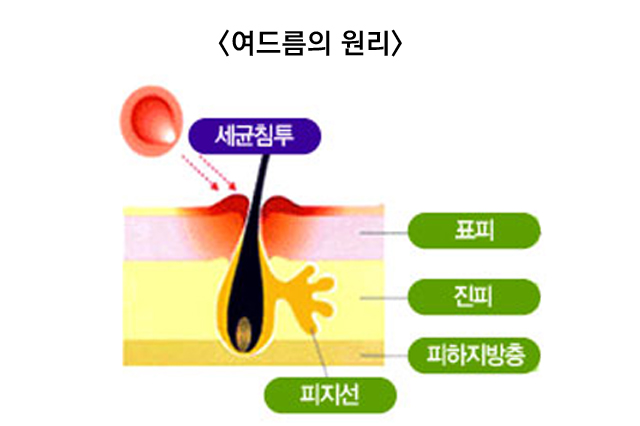 〈여드름의 원리〉

세균침투

표피

진피

피하지방층

피지선